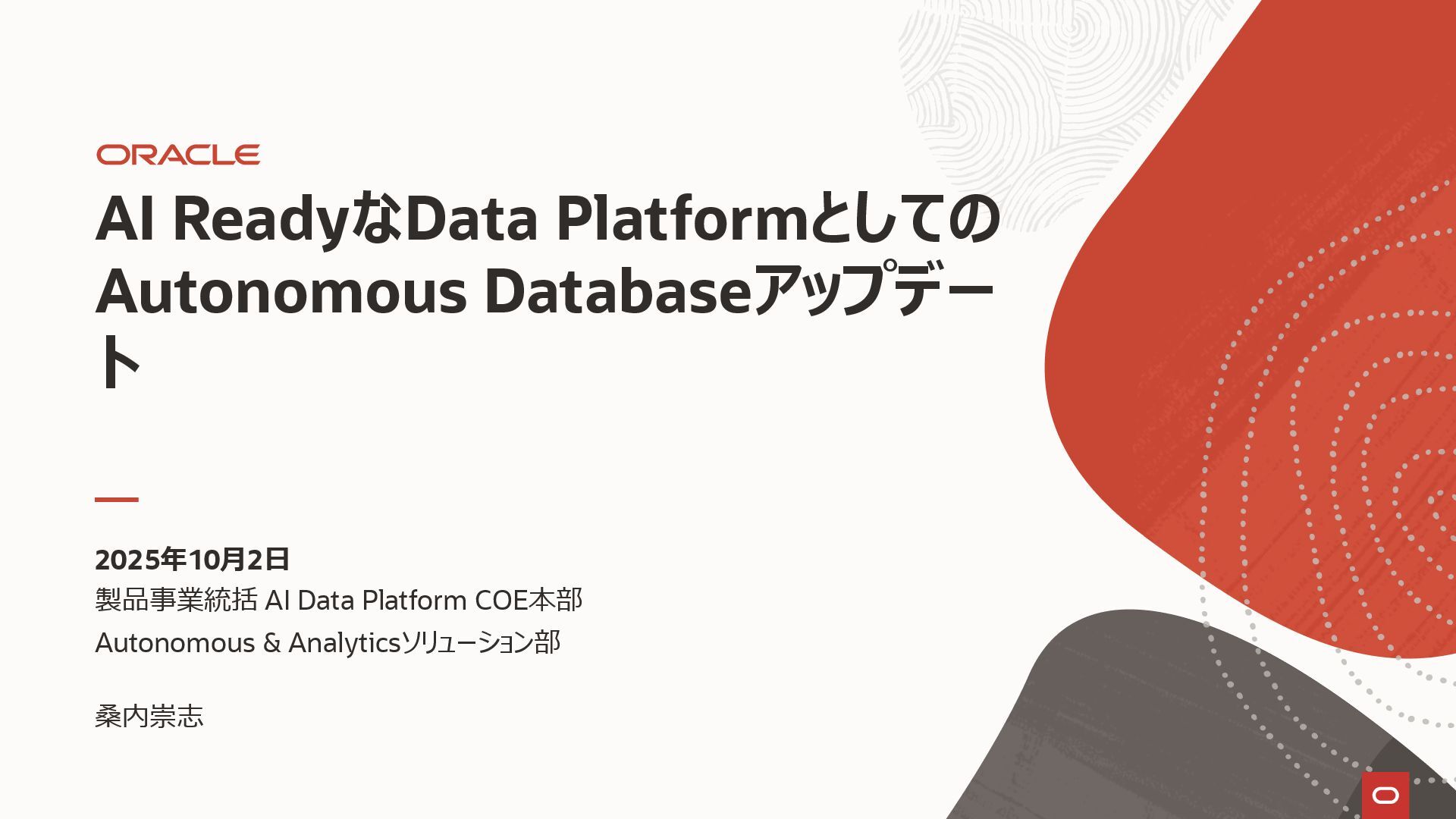 ORACLE

AI ReadyなData PlatformとしてのAutonomous Databaseアップデート

2025年10月2日
製品事業統括 AI Data Platform COE本部
Autonomous & Analyticsソリューション部

桑内崇志